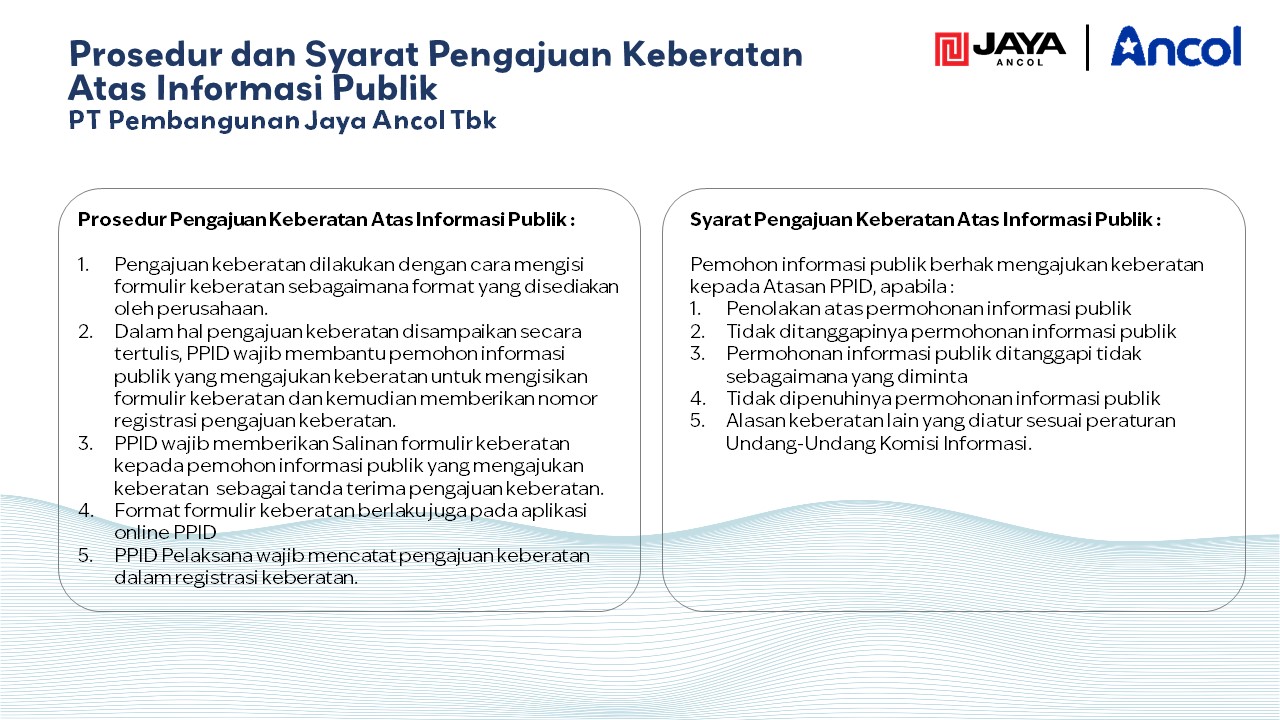 Prosedur dan Syarat Pengajuan Keberatan Atas Informasi Publik
PT Pembangunan Jaya Ancol Tbk

JAYA
ANCOL
Ancol

Prosedur Pengajuan Keberatan Atas Informasi Publik :

1. Pengajuan keberatan dilakukan dengan cara mengisi formulir keberatan sebagaimana format yang disediakan oleh perusahaan.
2. Dalam hal pengajuan keberatan disampaikan secara tertulis, PPID wajib membantu pemohon informasi publik yang mengajukan keberatan untuk mengisikan formulir keberatan dan kemudian memberikan nomor registrasi pengajuan keberatan.
3. PPID wajib memberikan Salinan formulir keberatan kepada pemohon informasi publik yang mengajukan keberatan sebagai tanda terima pengajuan keberatan.
4. Format formulir keberatan berlaku juga pada aplikasi online PPID
5. PPID Pelaksana wajib mencatat pengajuan keberatan dalam registrasi keberatan.

Syarat Pengajuan Keberatan Atas Informasi Publik :

Pemohon informasi publik berhak mengajukan keberatan kepada Atasan PPID, apabila :
1. Penolakan atas permohonan informasi publik
2. Tidak ditanggapinya permohonan informasi publik
3. Permohonan informasi publik ditanggapi tidak sebagaimana yang diminta
4. Tidak dipenuhinya permohonan informasi publik
5. Alasan keberatan lain yang diatur sesuai peraturan Undang-Undang Komisi Informasi.